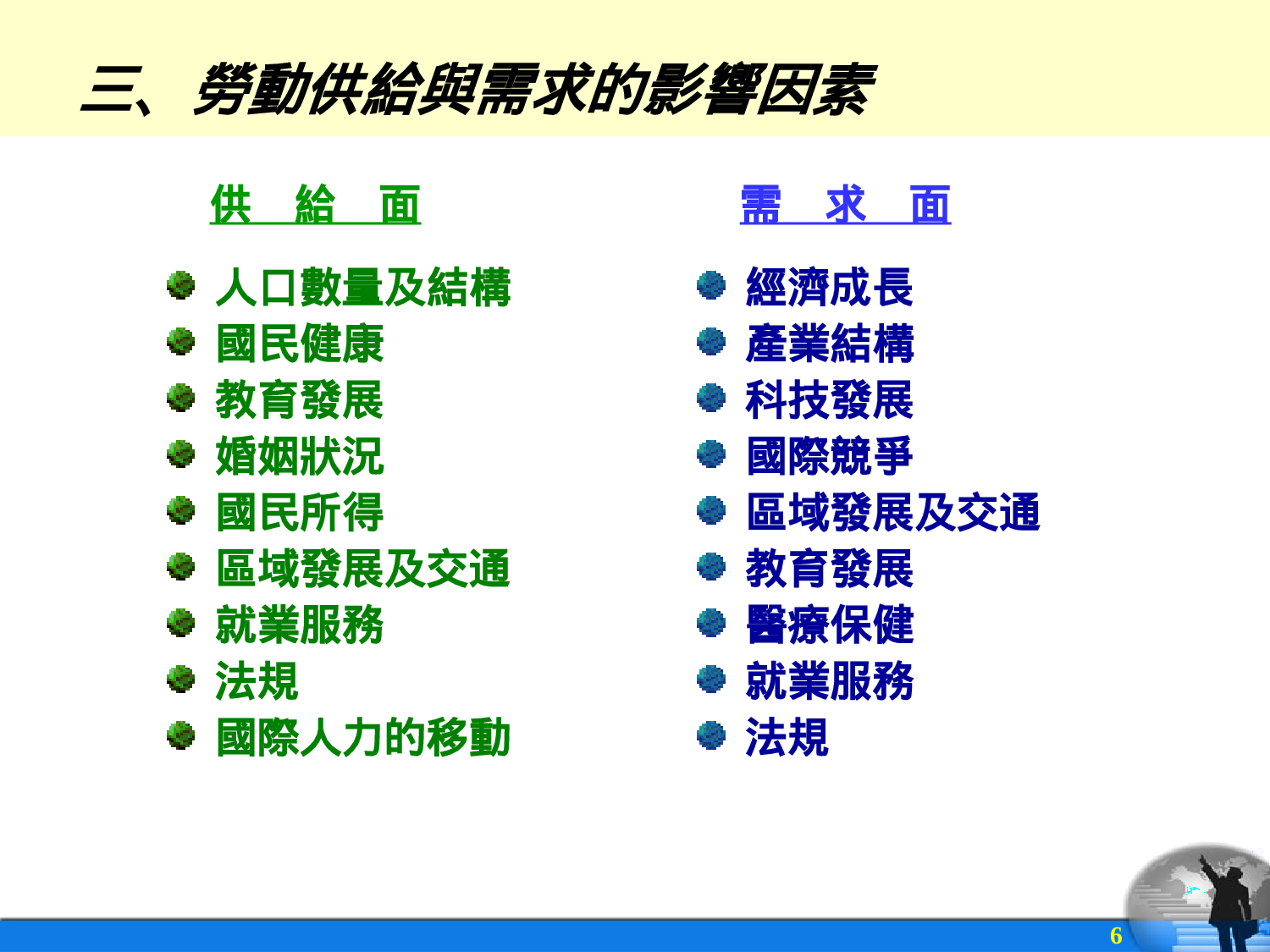 三、勞動供給與需求的影響因素

供　給　面

人口數量及結構
國民健康
教育發展
婚姻狀況
國民所得
區域發展及交通
就業服務
法規
國際人力的移動

需　求　面

經濟成長
產業結構
科技發展
國際競爭
區域發展及交通
教育發展
醫療保健
就業服務
法規

6